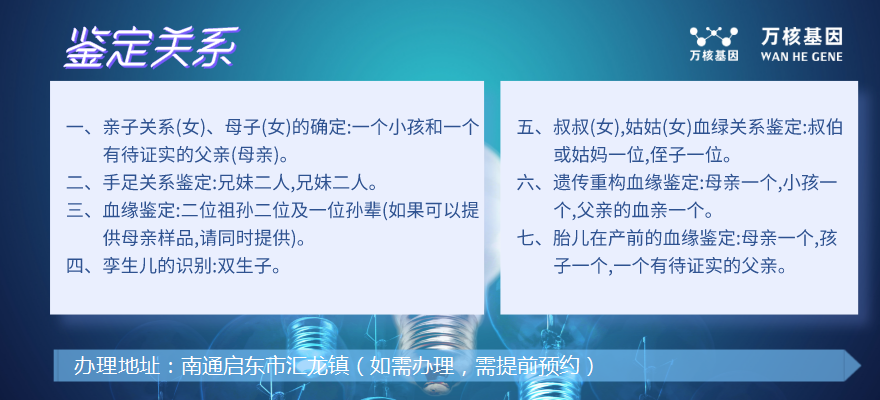 鉴定关系

万核基因
万核基因
WAN HE GENE

一、亲子关系(女)、母子(女)的确定:一个小孩和一个有待证实的父亲(母亲)。
二、手足关系鉴定:兄妹二人,兄妹二人。
三、血缘鉴定:二位祖孙二位及一位孙辈(如果可以提供母亲样品,请同时提供)。
四、孪生儿的识别:双生子。

五、叔叔(女),姑姑(女)血绿关系鉴定:叔伯或姑妈一位,侄子一位。
六、遗传重构血缘鉴定:母亲一个,小孩一个,父亲的血亲一个。
七、胎儿在产前的血缘鉴定:母亲一个,孩子一个,一个有待证实的父亲。

办理地址：南通启东市汇龙镇（如需办理，需提前预约）